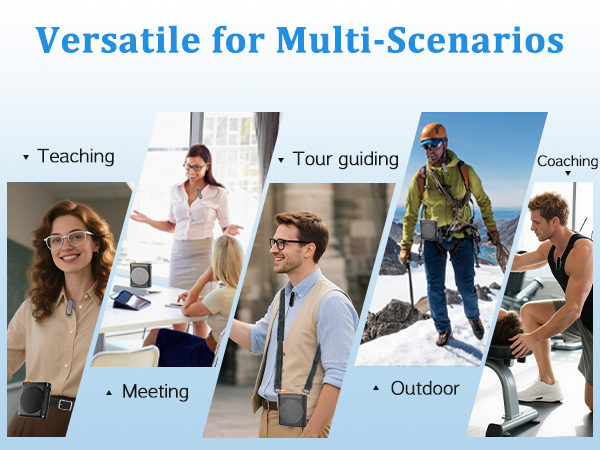 Versatile for Multi-Scenarios

▾ Teaching

▾ Tour guiding

Coaching ▾

▴ Meeting

▴ Outdoor